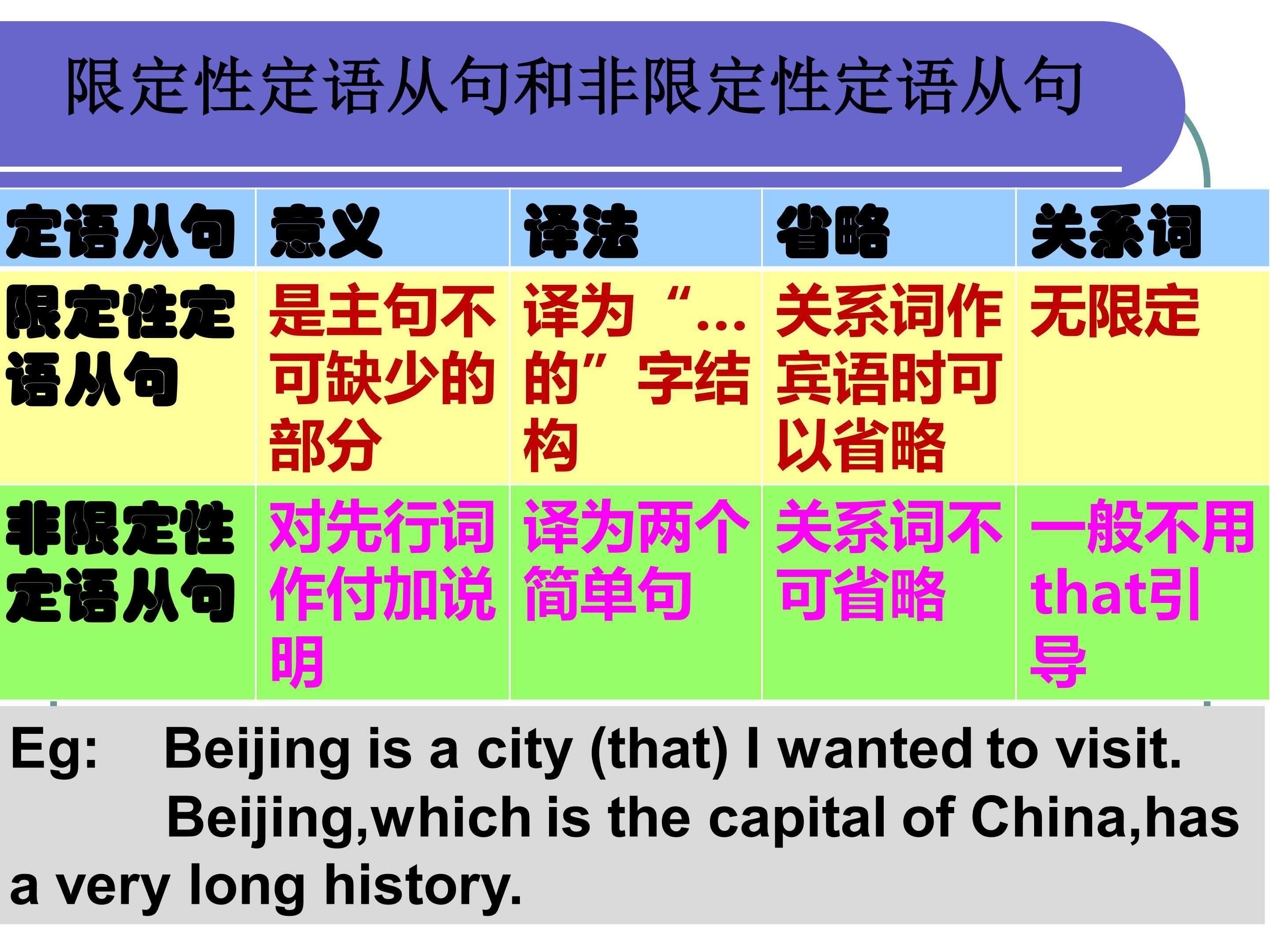 限定性定语从句和非限定性定语从句

| 定语从句 | 意义 | 译法 | 省略 | 关系词 |
|---|---|---|---|---|
| 限定性定语从句 | 是主句不可缺少的部分 | 译为“…的”字结构 | 关系词作宾语时可以省略 | 无限定 |
| 非限定性定语从句 | 对先行词作付加说明 | 译为两个简单句 | 关系词不可省略 | 一般不用that引导 |

Eg: Beijing is a city (that) I wanted to visit.
Beijing,which is the capital of China,has a very long history.